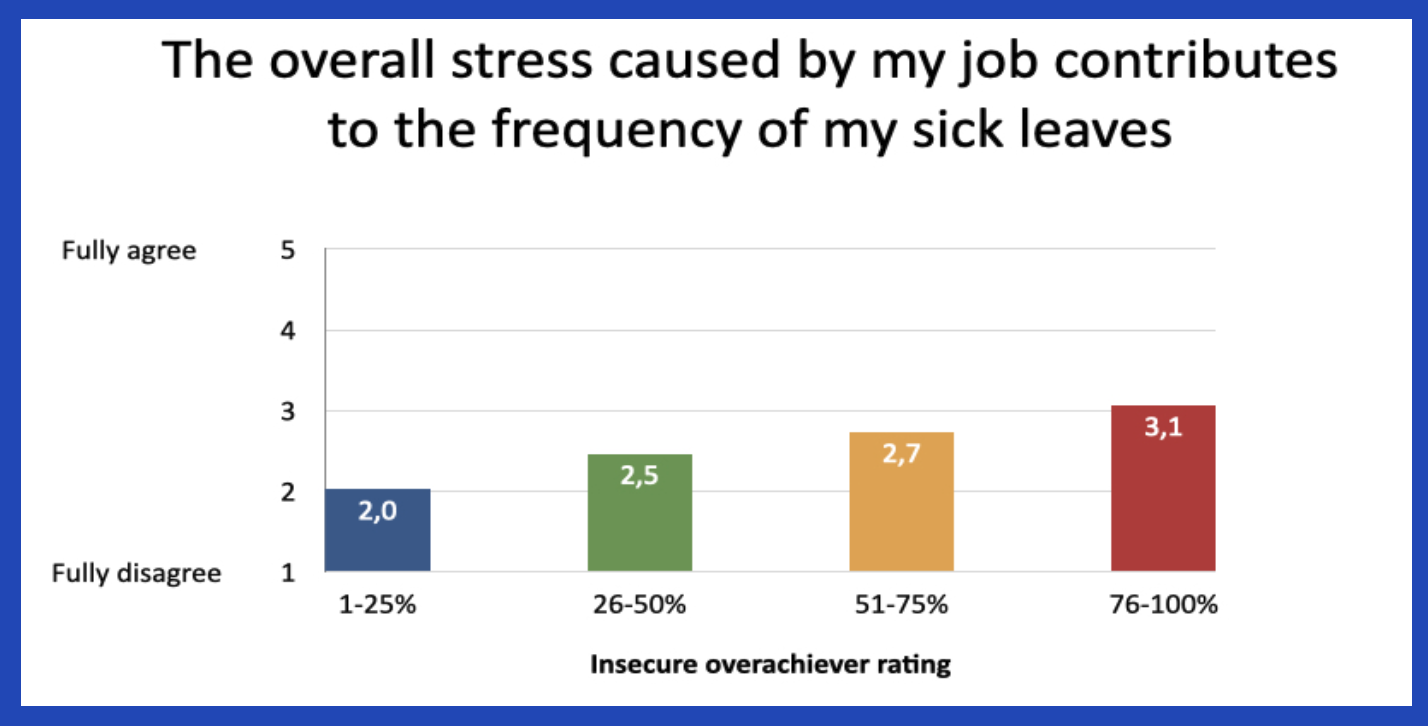 The overall stress caused by my job contributes to the frequency of my sick leaves

Fully agree 5
4
3
2
Fully disagree 1

2,0
2,5
2,7
3,1

1-25%
26-50%
51-75%
76-100%

Insecure overachiever rating